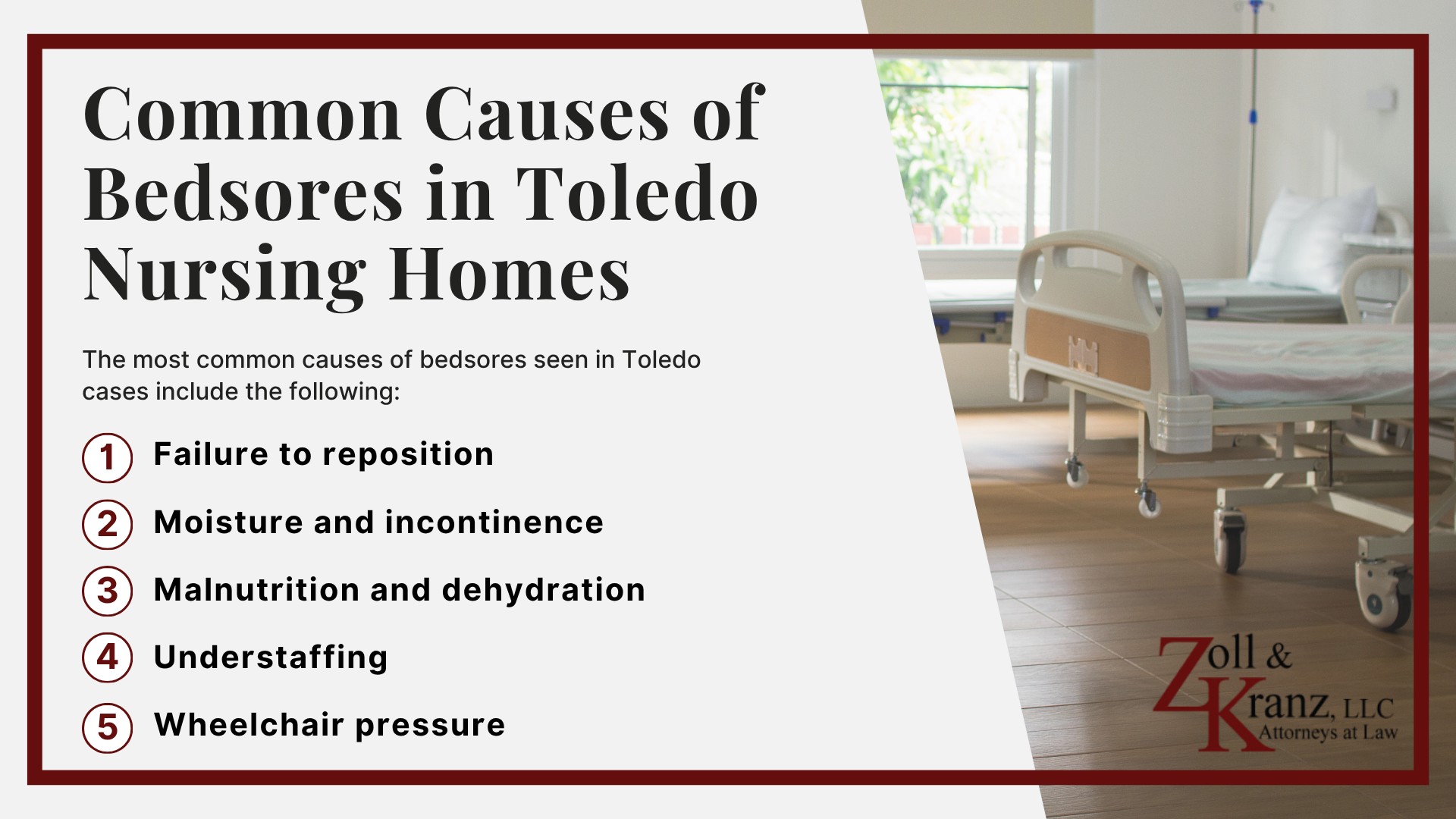 Common Causes of Bedsores in Toledo Nursing Homes

The most common causes of bedsores seen in Toledo cases include the following:

1 Failure to reposition

2 Moisture and incontinence

3 Malnutrition and dehydration

4 Understaffing

5 Wheelchair pressure

Zoll & Kranz, LLC
Attorneys at Law